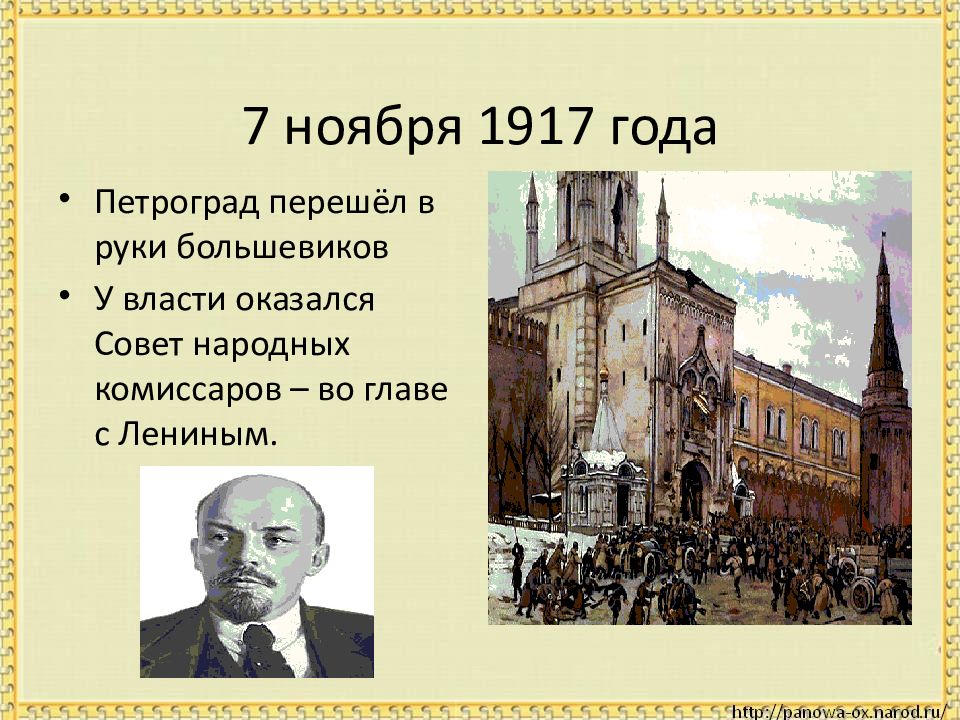 7 ноября 1917 года

• Петроград перешёл в руки большевиков
• У власти оказался Совет народных комиссаров – во главе с Лениным.

http://panowa-ox.narod.ru/